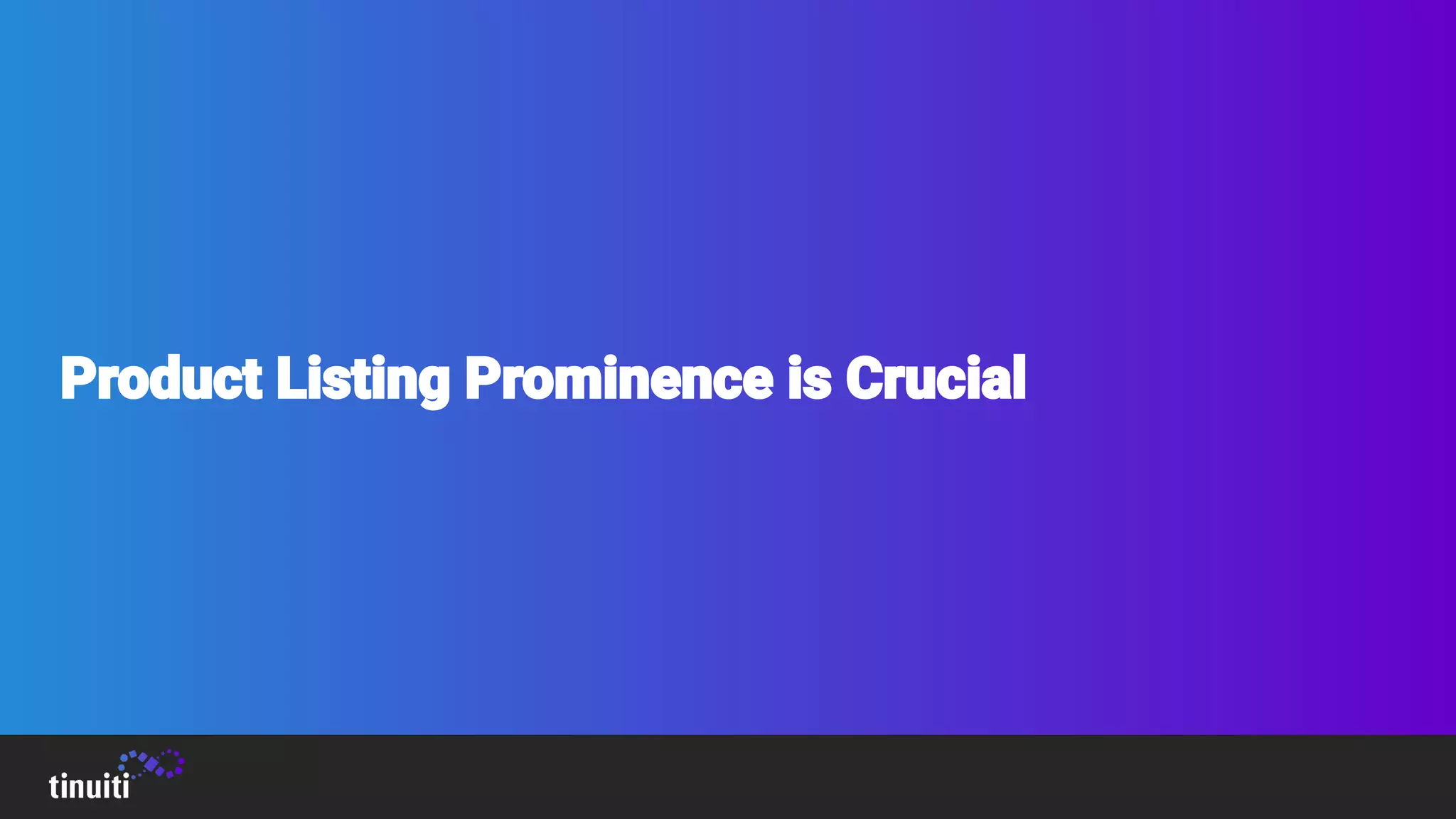 Product Listing Prominence is Crucial

tinuiti